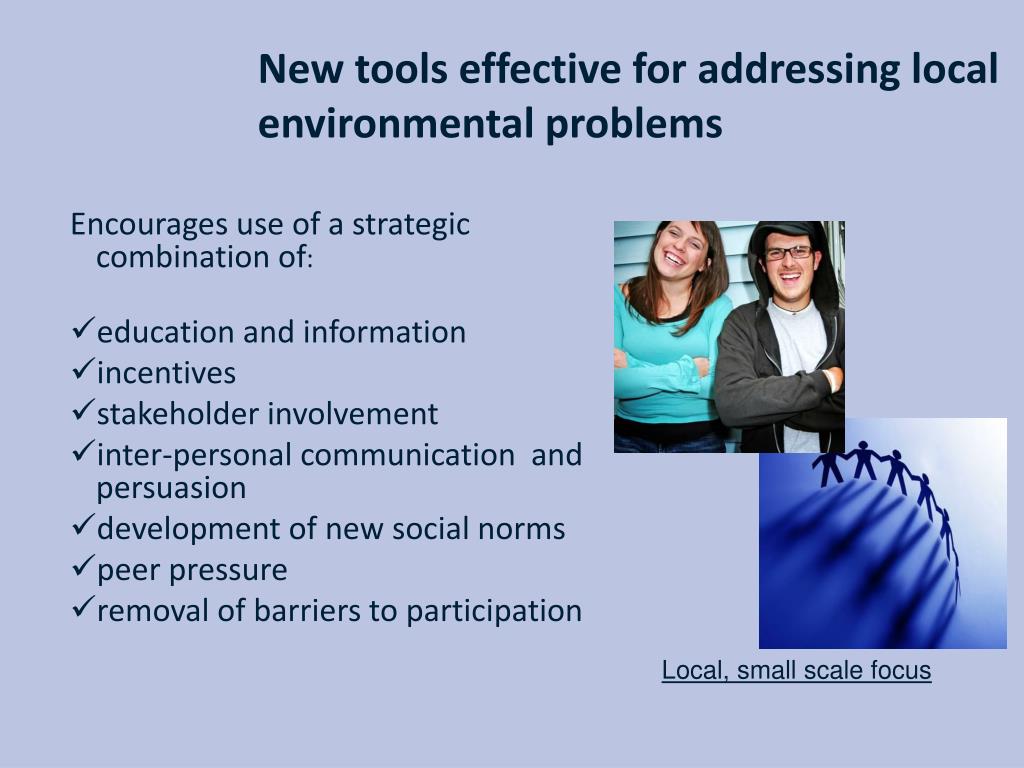 New tools effective for addressing local environmental problems

Encourages use of a strategic combination of:

✓education and information
✓incentives
✓stakeholder involvement
✓inter-personal communication and persuasion
✓development of new social norms
✓peer pressure
✓removal of barriers to participation

Local, small scale focus